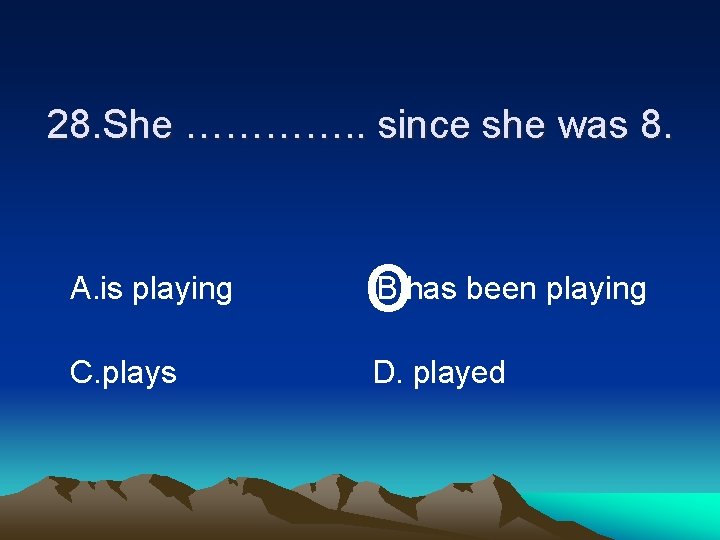 28.She ………….. since she was 8.

A.is playing

B.has been playing

C.plays

D. played